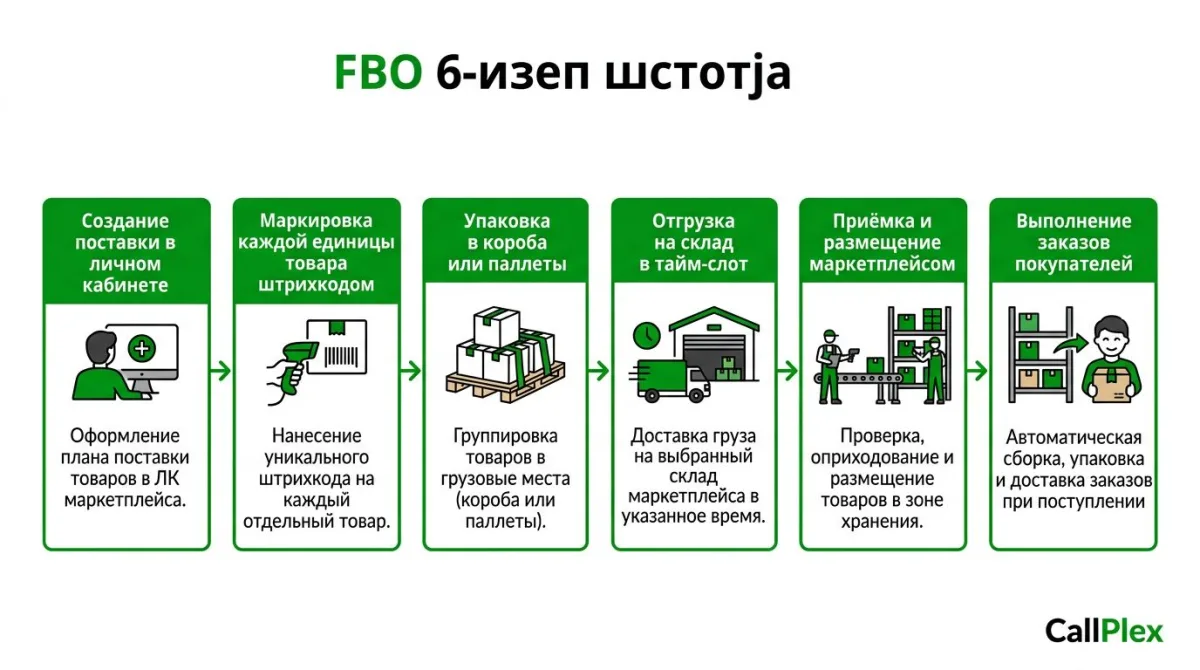 FBO 6-изеп шстотја

Создание поставки в личном кабинете

Оформление плана поставки товаров в ЛК маркетплейса.

Маркировка каждой единицы товара штрихкодом

Нанесение уникального штрихкода на каждый отдельный товар.

Упаковка в короба или паллеты

Группировка товаров в грузовые места (короба или паллеты).

Отгрузка на склад в тайм-слот

Доставка груза на выбранный склад маркетплейса в указанное время.

Приёмка и размещение маркетплейсом

Проверка, оприходование и размещение товаров в зоне хранения.

Выполнение заказов покупателей

Автоматическая сборка, упаковка и доставка заказов при поступлении

CallPlex